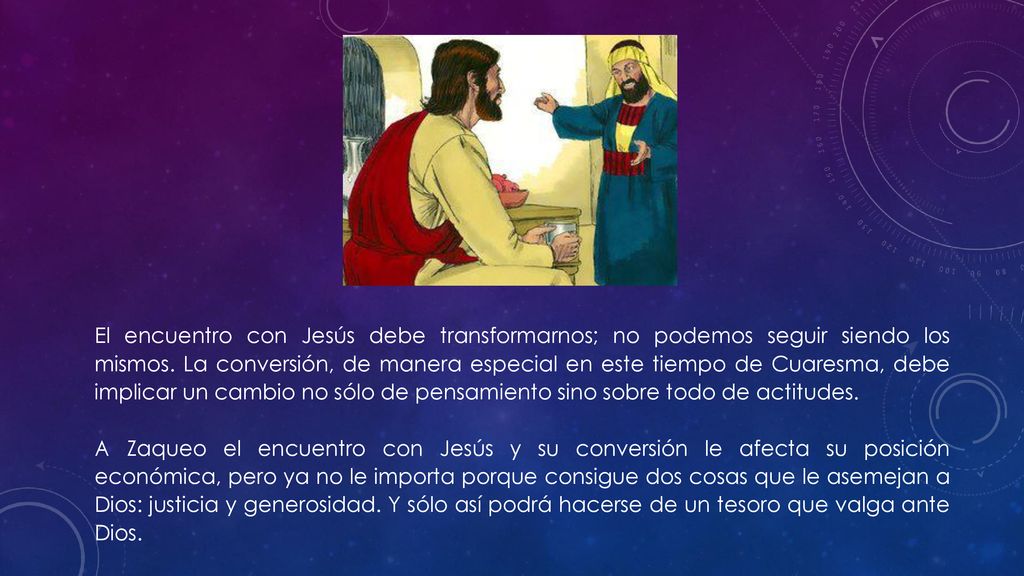 El encuentro con Jesús debe transformarnos; no podemos seguir siendo los mismos. La conversión, de manera especial en este tiempo de Cuaresma, debe implicar un cambio no sólo de pensamiento sino sobre todo de actitudes.

A Zaqueo el encuentro con Jesús y su conversión le afecta su posición económica, pero ya no le importa porque consigue dos cosas que le asemejan a Dios: justicia y generosidad. Y sólo así podrá hacerse de un tesoro que valga ante Dios.